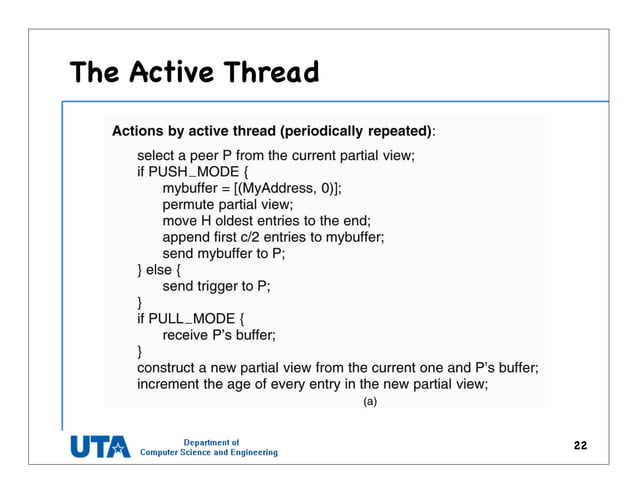 The Active Thread

Actions by active thread (periodically repeated):

select a peer P from the current partial view;
if PUSH_MODE {
mybuffer = [(MyAddress, 0)];
permute partial view;
move H oldest entries to the end;
append first c/2 entries to mybuffer;
send mybuffer to P;
} else {
send trigger to P;
}
if PULL_MODE {
receive P's buffer;
}
construct a new partial view from the current one and P's buffer;
increment the age of every entry in the new partial view;

(a)

UTA Department of Computer Science and Engineering

22